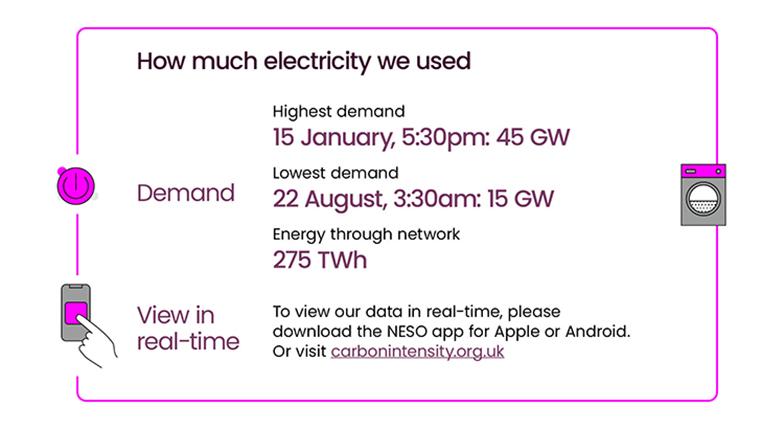 How much electricity we used

Demand

Highest demand
15 January, 5:30pm: 45 GW

Lowest demand
22 August, 3:30am: 15 GW

Energy through network
275 TWh

View in real-time

To view our data in real-time, please download the NESO app for Apple or Android. Or visit carbonintensity.org.uk